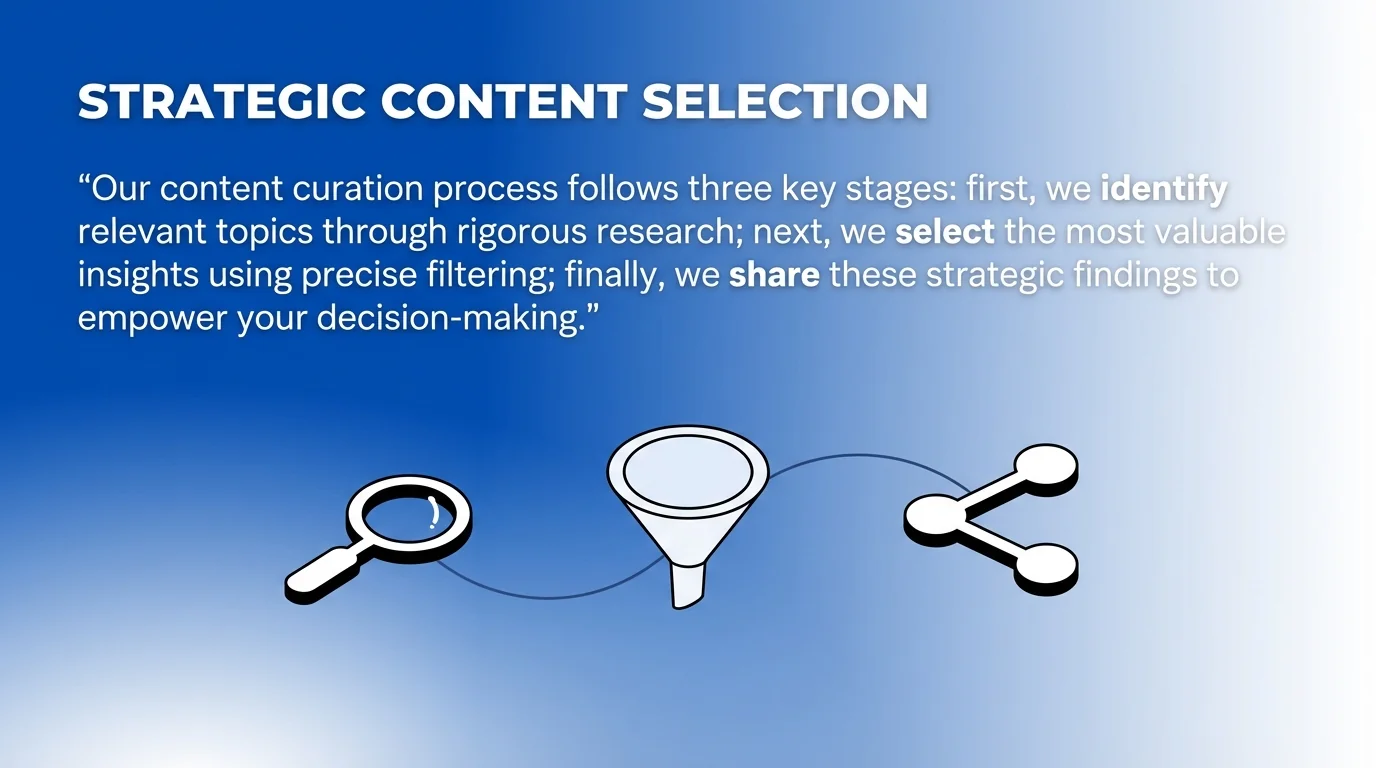 STRATEGIC CONTENT SELECTION

“Our content curation process follows three key stages: first, we identify relevant topics through rigorous research; next, we select the most valuable insights using precise filtering; finally, we share these strategic findings to empower your decision-making.”